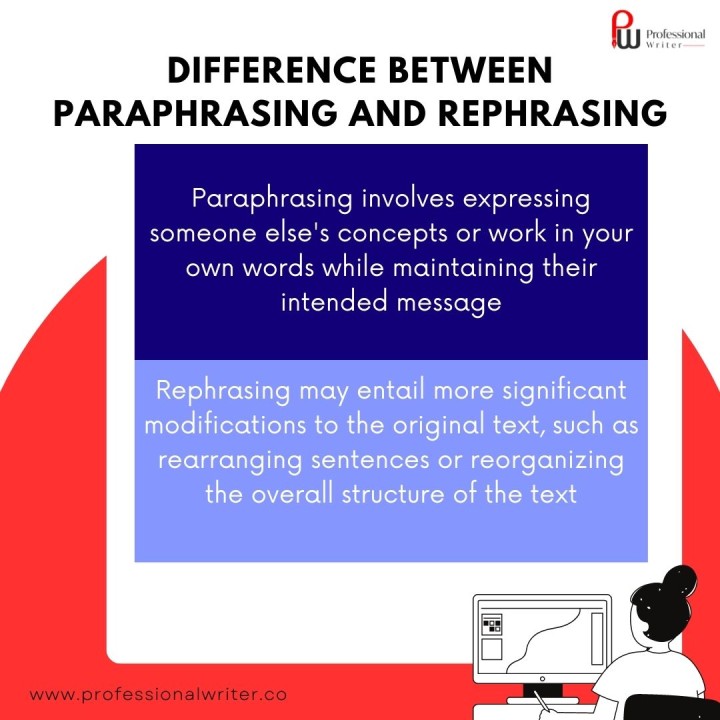 PW Professional Writer

DIFFERENCE BETWEEN PARAPHRASING AND REPHRASING

Paraphrasing involves expressing someone else's concepts or work in your own words while maintaining their intended message

Rephrasing may entail more significant modifications to the original text, such as rearranging sentences or reorganizing the overall structure of the text

www.professionalwriter.co